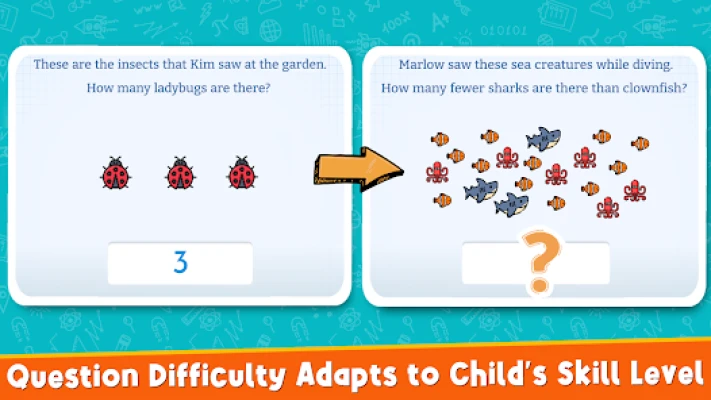 These are the insects that Kim saw at the garden.

How many ladybugs are there?

3

Marlow saw these sea creatures while diving.

How many fewer sharks are there than clownfish?

?

Question Difficulty Adapts to Child's Skill Level